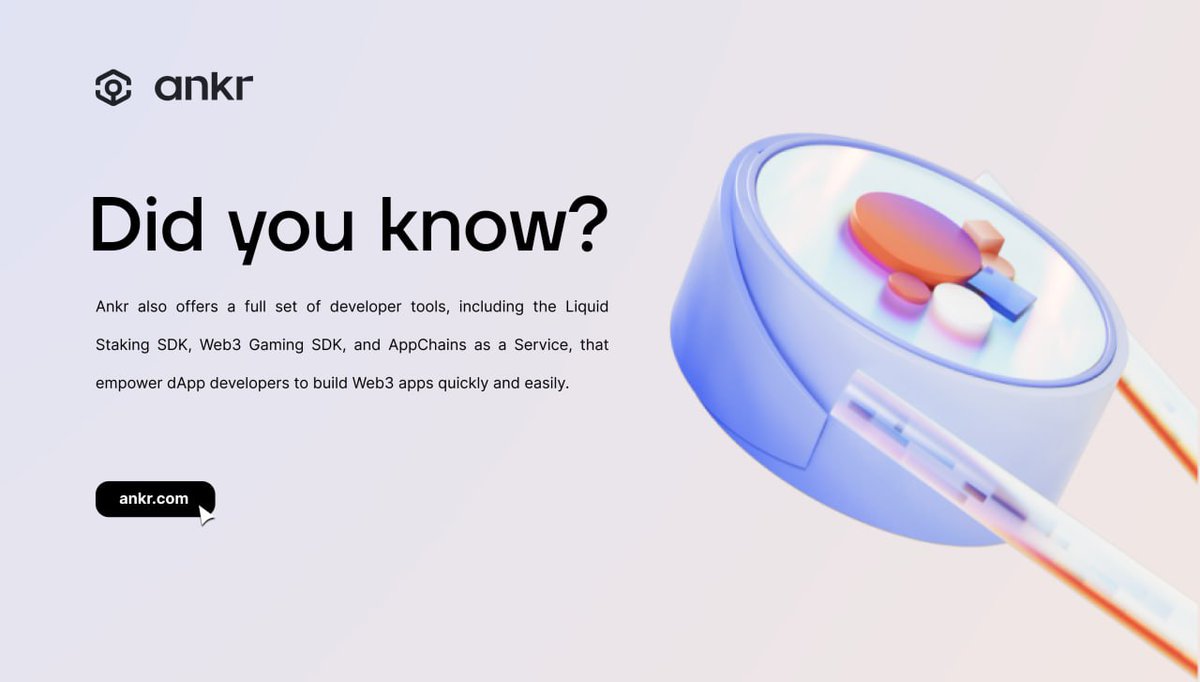 ankr

Did you know?

Ankr also offers a full set of developer tools, including the Liquid Staking SDK, Web3 Gaming SDK, and AppChains as a Service, that empower dApp developers to build Web3 apps quickly and easily.

ankr.com